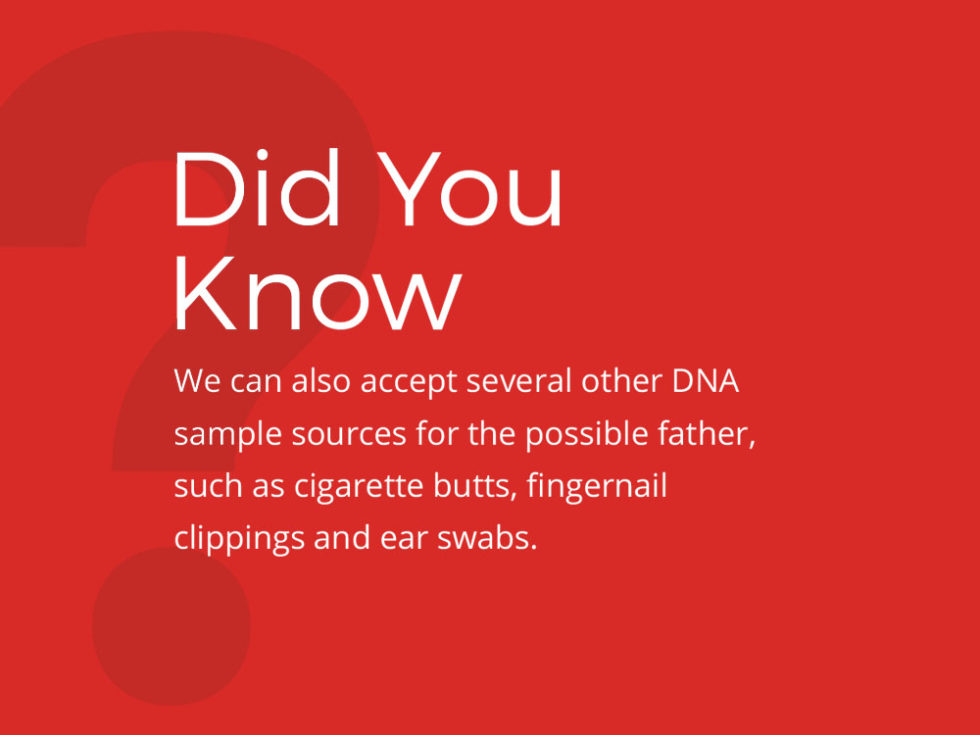 Did You Know

We can also accept several other DNA sample sources for the possible father, such as cigarette butts, fingernail clippings and ear swabs.